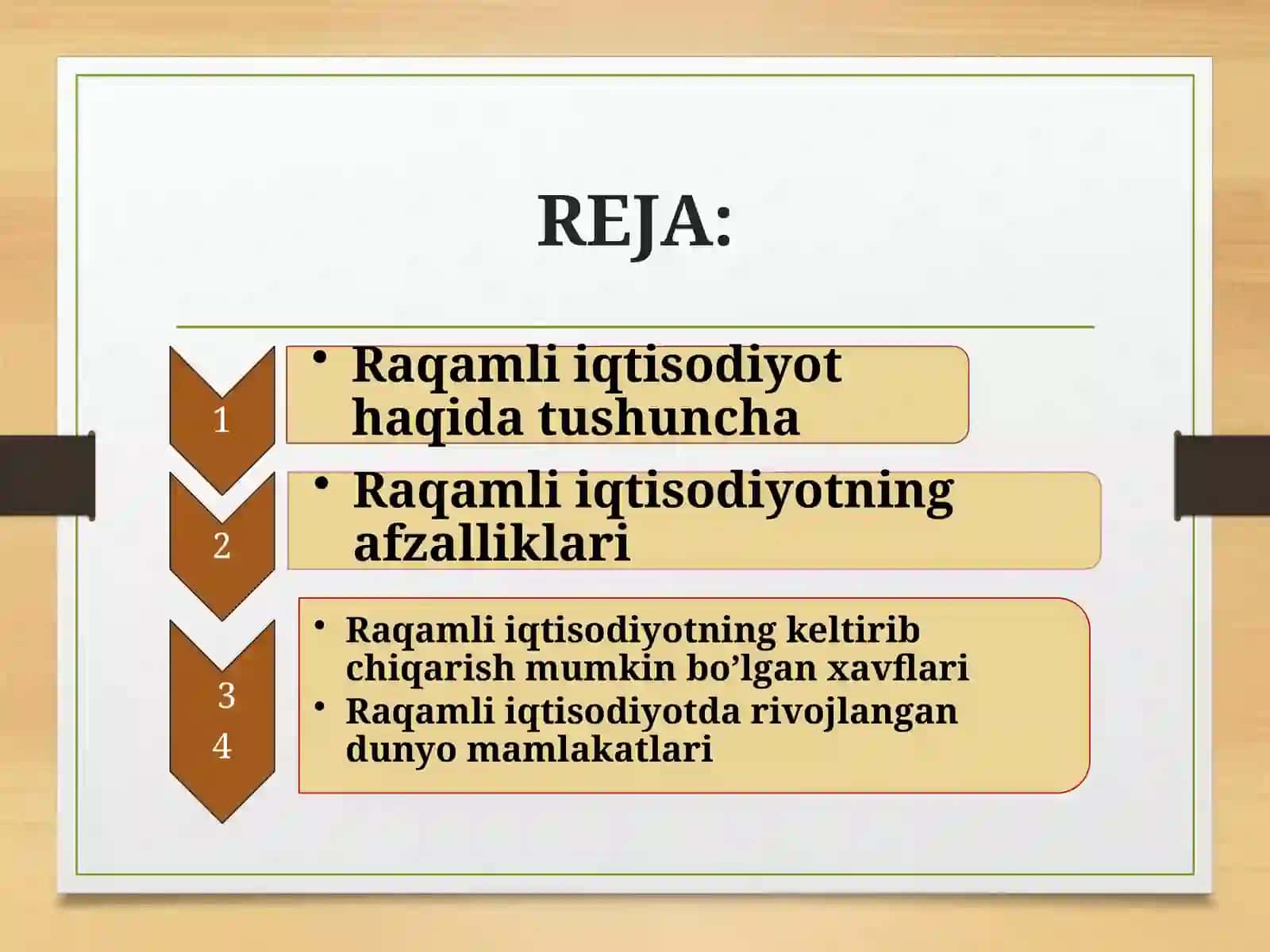 REJA:

1

• Raqamli iqtisodiyot haqida tushuncha

2

• Raqamli iqtisodiyotning afzalliklari

3
4

• Raqamli iqtisodiyotning keltirib chiqarish mumkin bo’lgan xavflari
• Raqamli iqtisodiyotda rivojlangan dunyo mamlakatlari